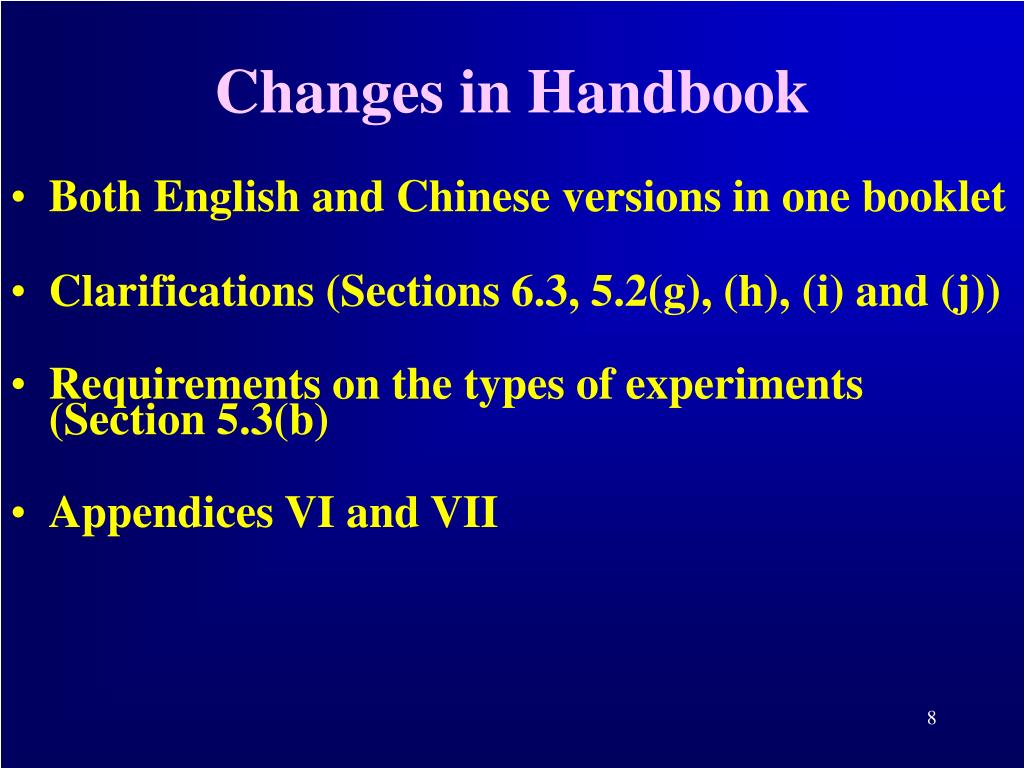 Changes in Handbook

• Both English and Chinese versions in one booklet

• Clarifications (Sections 6.3, 5.2(g), (h), (i) and (j))

• Requirements on the types of experiments (Section 5.3(b)

• Appendices VI and VII

8